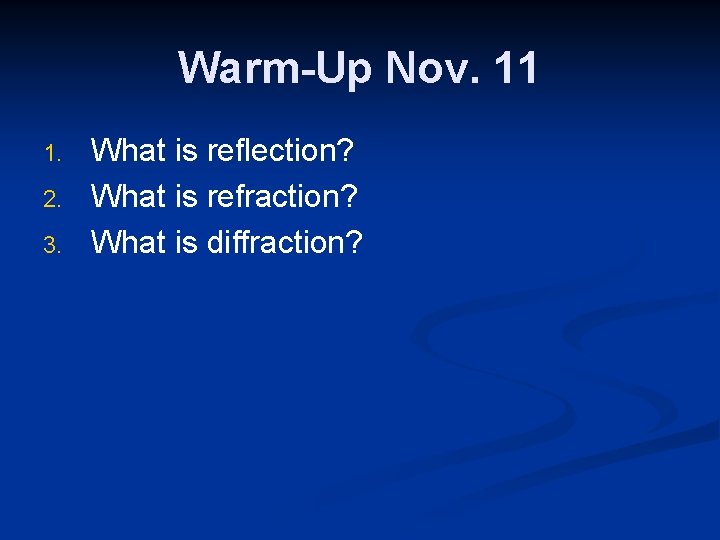 Warm-Up Nov. 11

1. What is reflection?
2. What is refraction?
3. What is diffraction?